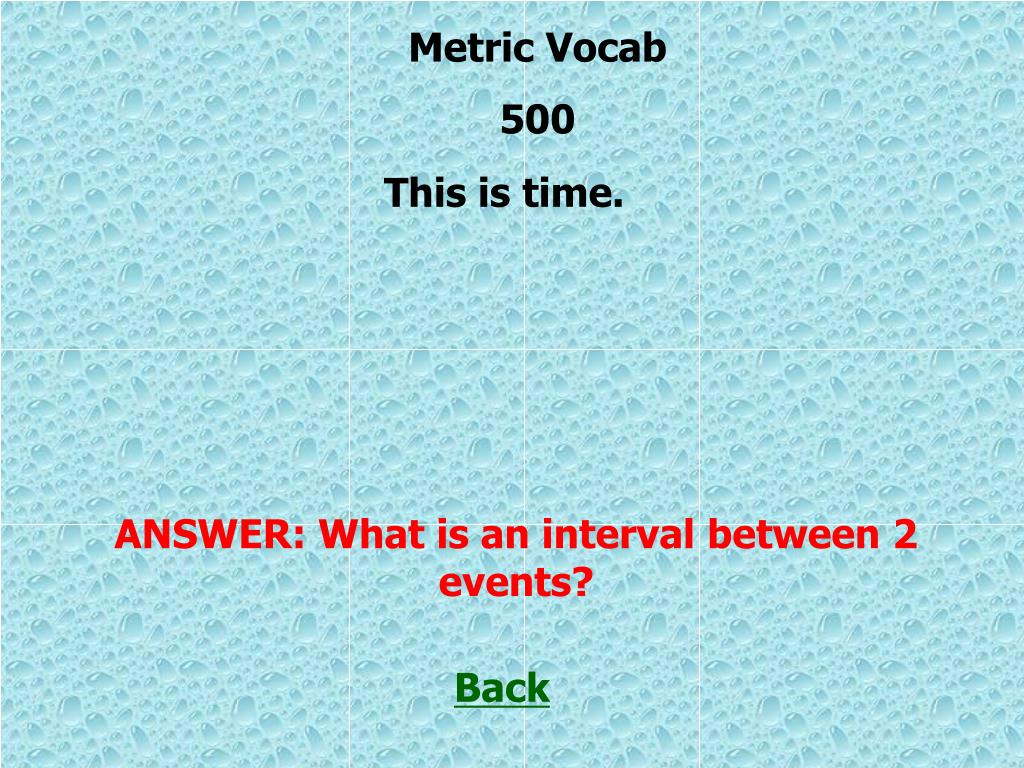 Metric Vocab

500

This is time.

ANSWER: What is an interval between 2 events?

Back